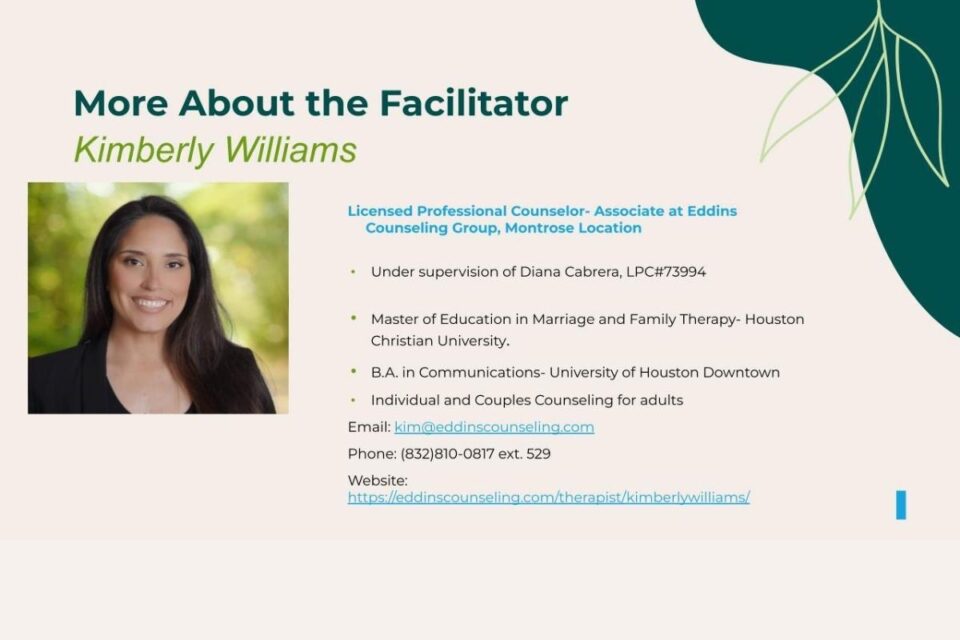 More About the Facilitator
Kimberly Williams

Licensed Professional Counselor- Associate at Eddins Counseling Group, Montrose Location

• Under supervision of Diana Cabrera, LPC#73994

• Master of Education in Marriage and Family Therapy- Houston Christian University.

• B.A. in Communications- University of Houston Downtown

• Individual and Couples Counseling for adults

Email: kim@eddinscounseling.com

Phone: (832)810-0817 ext. 529

Website: https://eddinscounseling.com/therapist/kimberlywilliams/